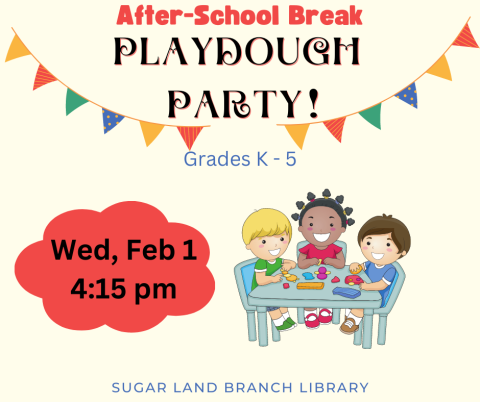 After-School Break

PLAYDOUGH PARTY!

Grades K - 5

Wed, Feb 1
4:15 pm

SUGAR LAND BRANCH LIBRARY